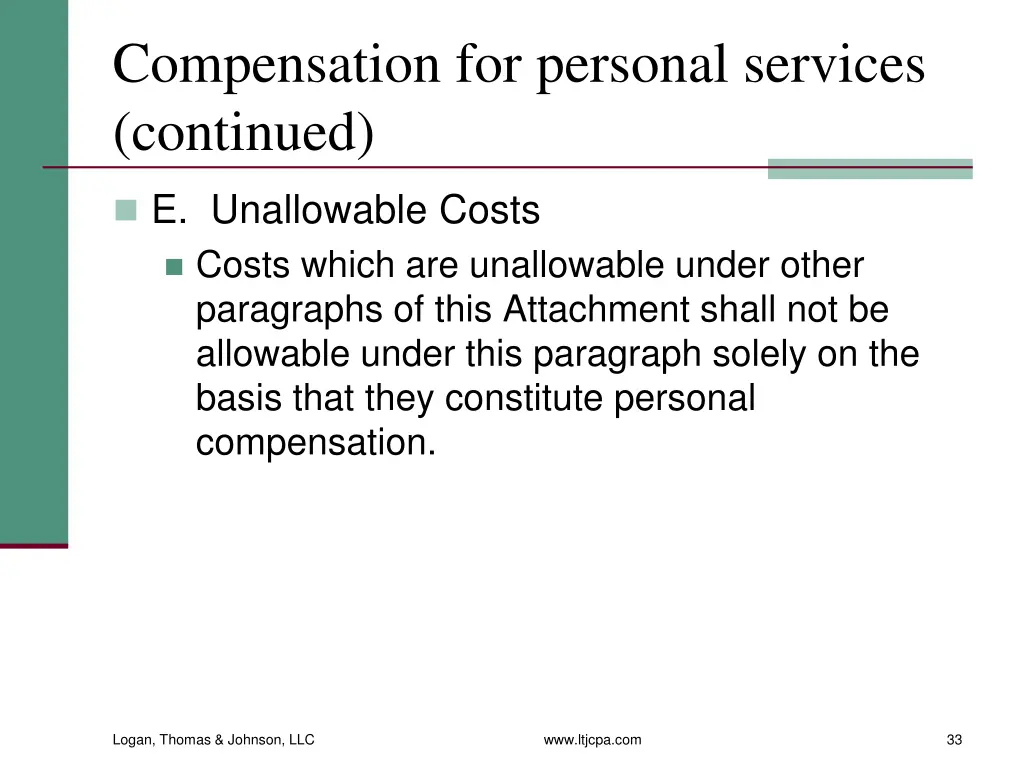 Compensation for personal services (continued)

E. Unallowable Costs

Costs which are unallowable under other paragraphs of this Attachment shall not be allowable under this paragraph solely on the basis that they constitute personal compensation.

Logan, Thomas & Johnson, LLC

www.ltjcpa.com

33